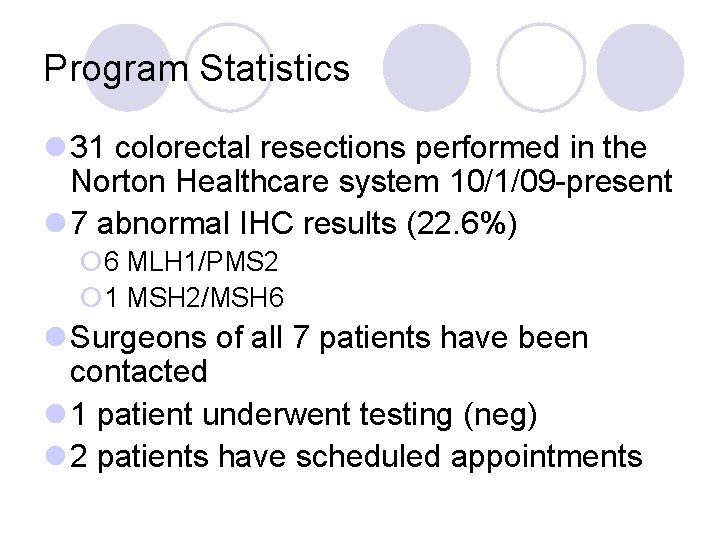 Program Statistics

31 colorectal resections performed in the Norton Healthcare system 10/1/09-present

7 abnormal IHC results (22.6%)

6 MLH1/PMS2

1 MSH2/MSH6

Surgeons of all 7 patients have been contacted

1 patient underwent testing (neg)

2 patients have scheduled appointments